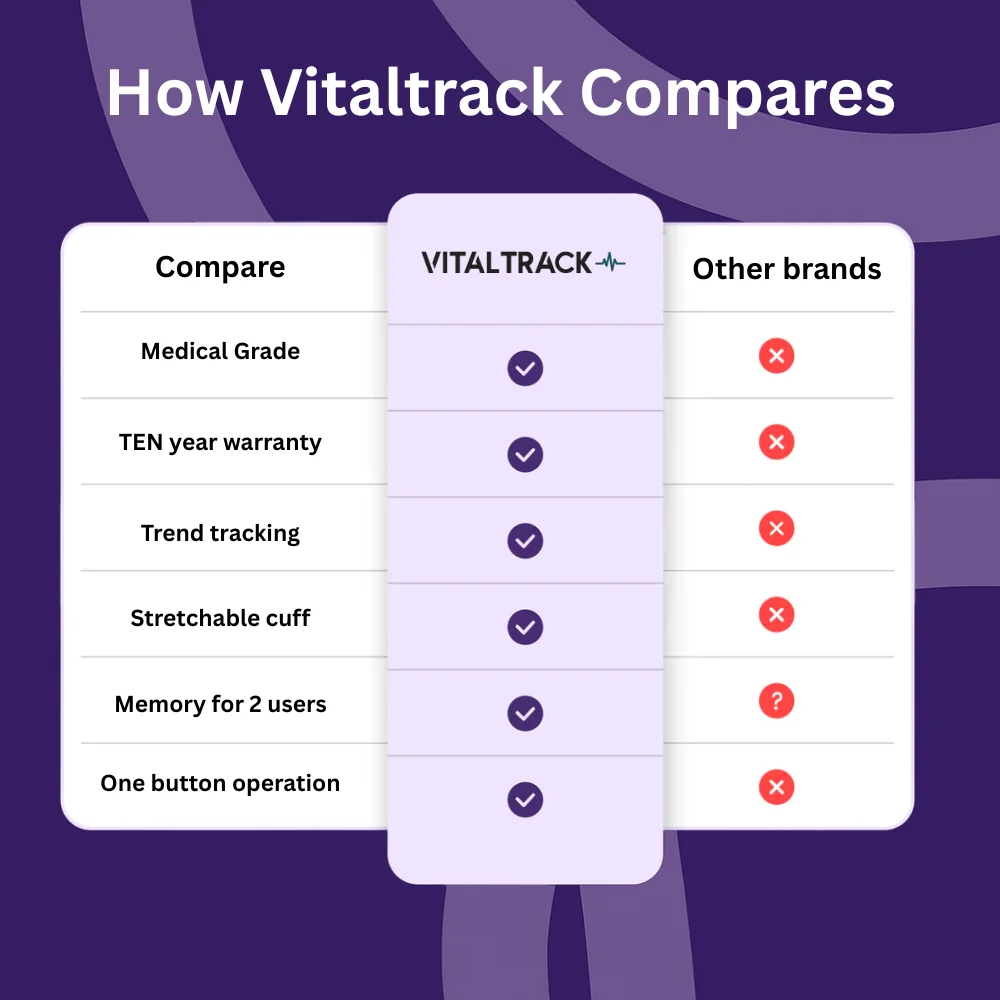 How Vitaltrack Compares

| Compare | VITALTRACK | Other brands |
|---|---|---|
| Medical Grade | ✓ | ✗ |
| TEN year warranty | ✓ | ✗ |
| Trend tracking | ✓ | ✗ |
| Stretchable cuff | ✓ | ✗ |
| Memory for 2 users | ✓ | ? |
| One button operation | ✓ | ✗ |